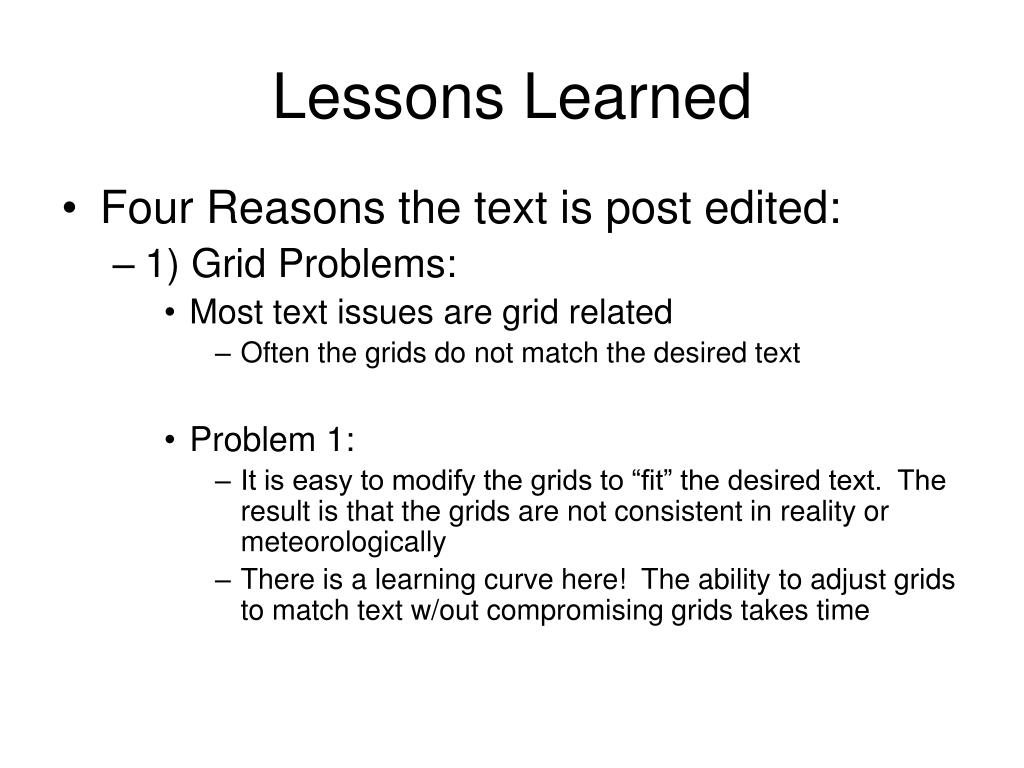 Lessons Learned

• Four Reasons the text is post edited:
– 1) Grid Problems:
• Most text issues are grid related
– Often the grids do not match the desired text

• Problem 1:
– It is easy to modify the grids to “fit” the desired text. The result is that the grids are not consistent in reality or meteorologically
– There is a learning curve here! The ability to adjust grids to match text w/out compromising grids takes time